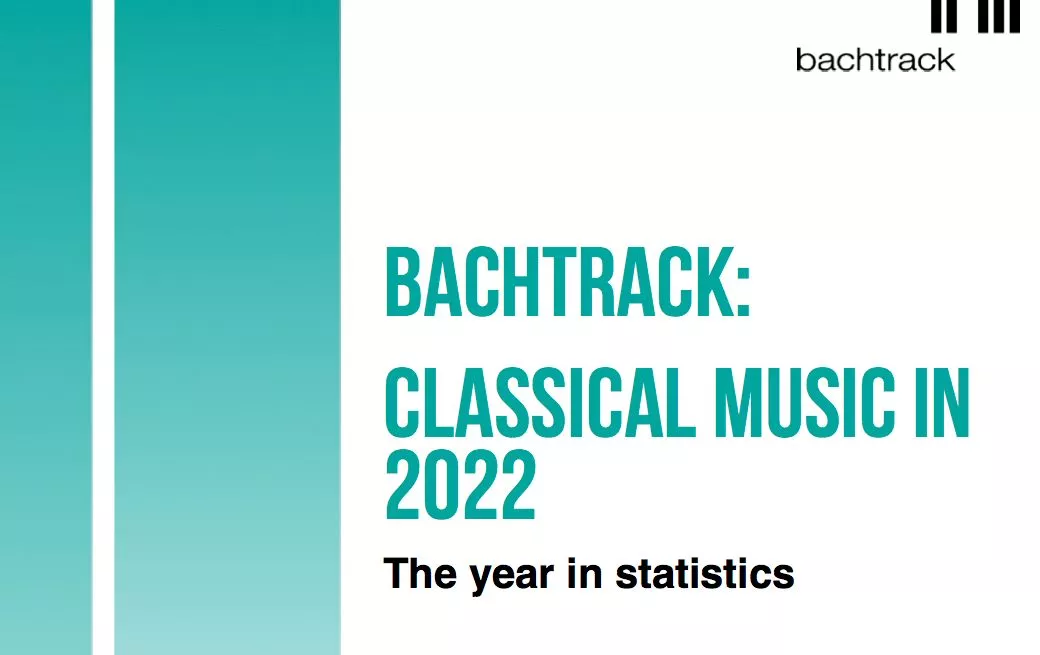 bachtrack

BACHTRACK:

CLASSICAL MUSIC IN 2022

The year in statistics